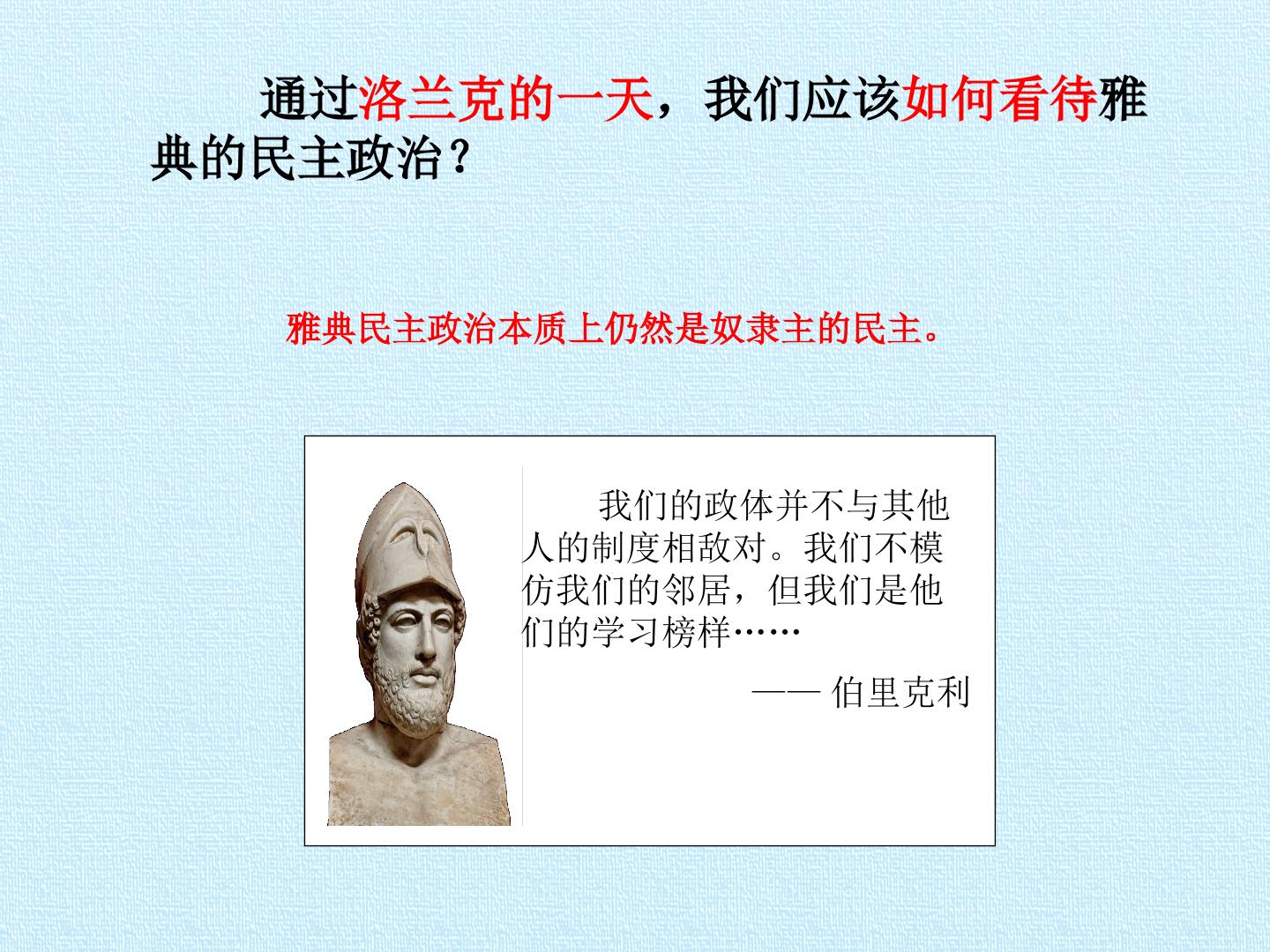 通过洛兰克的一天，我们应该如何看待雅典的民主政治？

雅典民主政治本质上仍然是奴隶主的民主。

我们的政体并不与其他人的制度相敌对。我们不模仿我们的邻居，但我们是他们的学习榜样……

—— 伯里克利